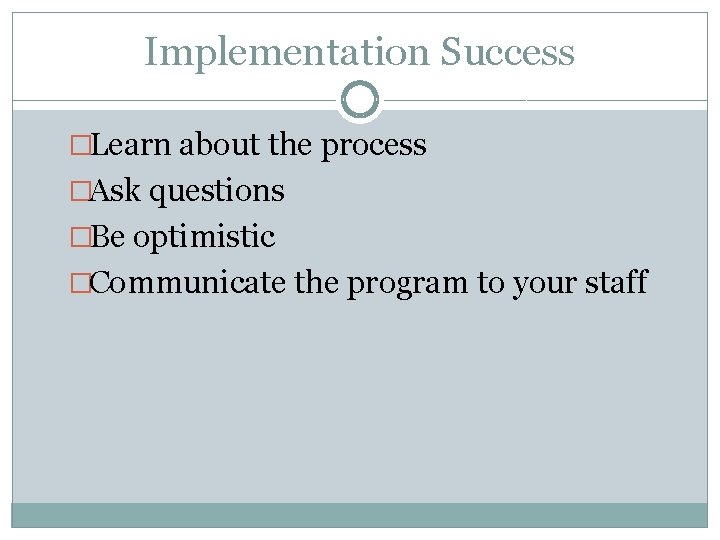 Implementation Success

□Learn about the process
□Ask questions
□Be optimistic
□Communicate the program to your staff